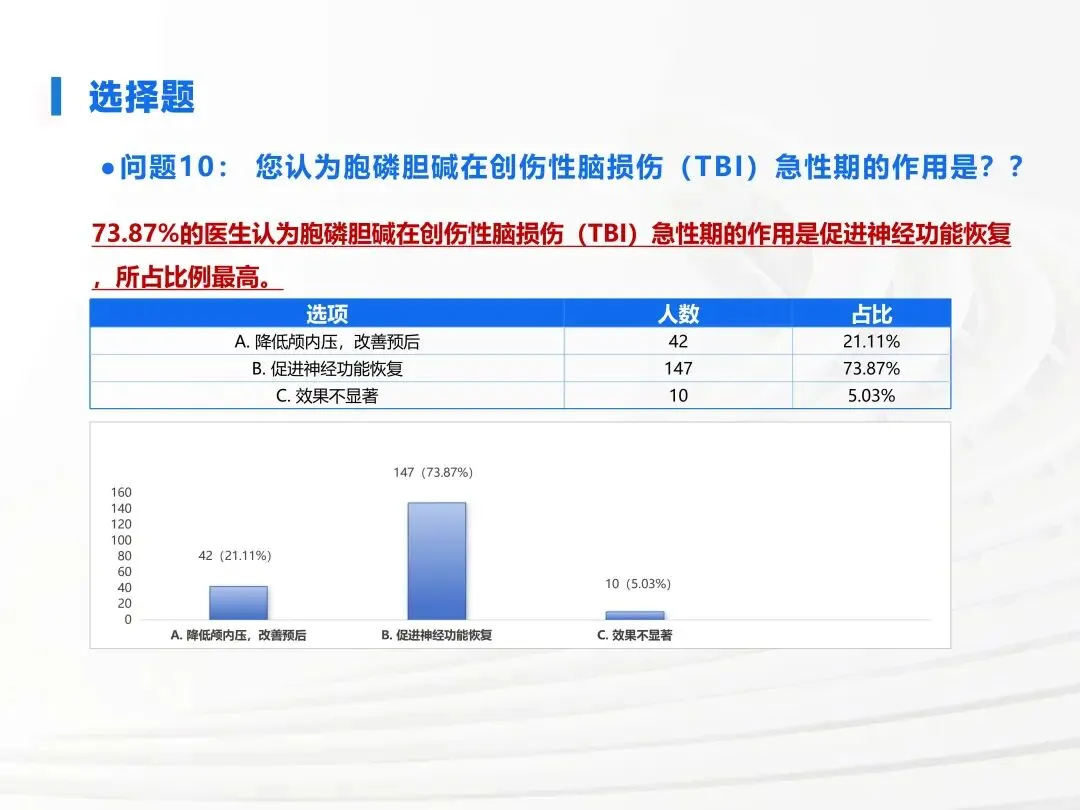 选择题

●问题10： 您认为胞磷胆碱在创伤性脑损伤（TBI）急性期的作用是？？

73.87%的医生认为胞磷胆碱在创伤性脑损伤（TBI）急性期的作用是促进神经功能恢复，所占比例最高。

| 选项 | 人数 | 占比 |
|---|---|---|
| A. 降低颅内压，改善预后 | 42 | 21.11% |
| B. 促进神经功能恢复 | 147 | 73.87% |
| C. 效果不显著 | 10 | 5.03% |

160
140
120
100
80
60
40
20
0

42（21.11%）
147（73.87%）
10（5.03%）

A. 降低颅内压，改善预后
B. 促进神经功能恢复
C. 效果不显著